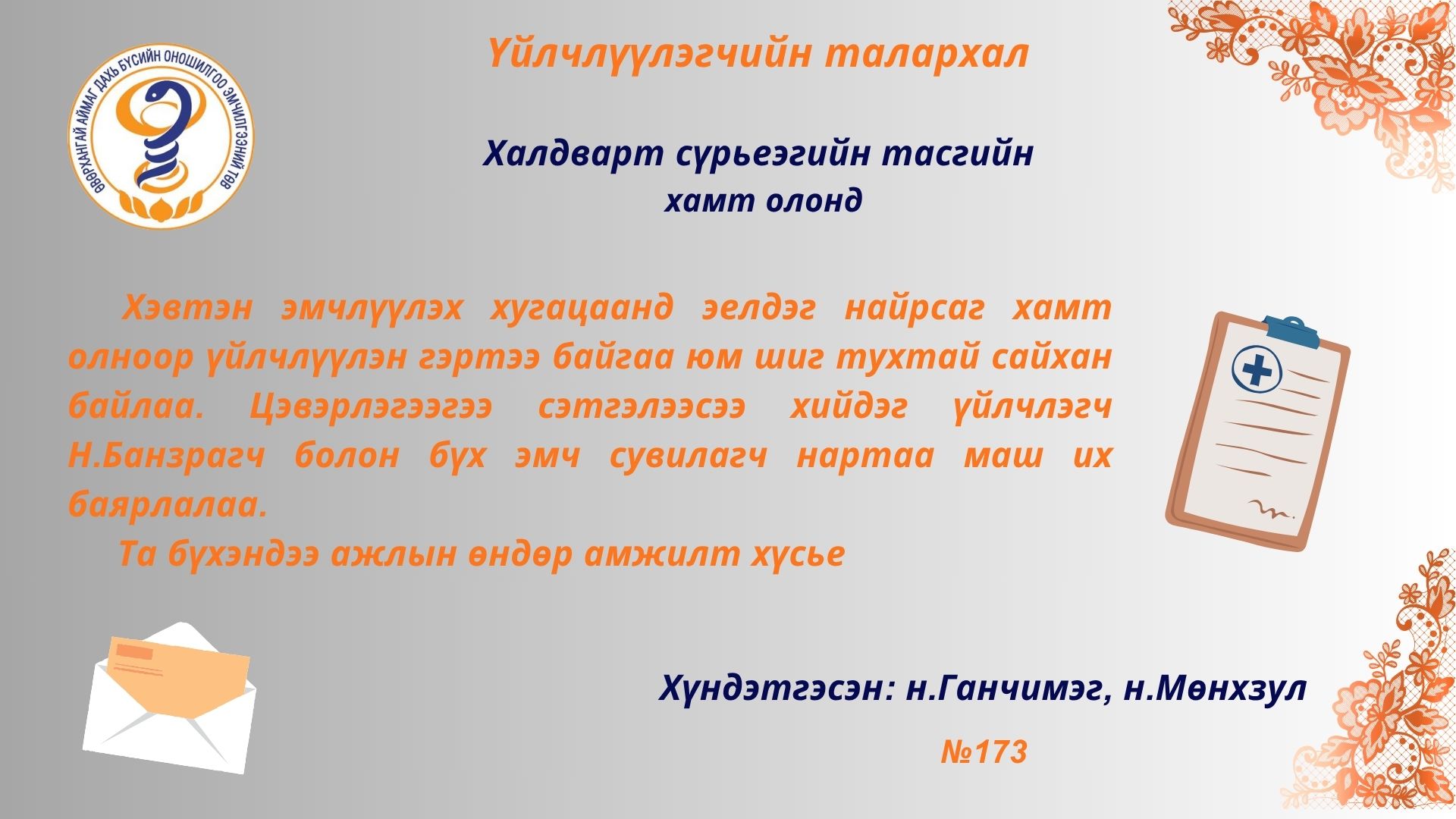 ӨВӨРХАНГАЙ АЙМАГ ДАХЬ БҮСИЙН ОНОШИЛГОО ЭМЧИЛГЭЭНИЙ ТӨВ

Үйлчлүүлэгчийн талархал

Халдварт сүрьеэгийн тасгийн хамт олонд

Хэвтэн эмчлүүлэх хугацаанд эелдэг найрсаг хамт олноор үйлчлүүлэн гэртээ байгаа юм шиг тухтай сайхан байлаа. Цэвэрлэгээгээ сэтгэлээсээ хийдэг үйлчлэгч Н.Банзрагч болон бүх эмч сувилагч нартаа маш их баярлалаа.

Та бүхэндээ ажлын өндөр амжилт хүсье

Хүндэтгэсэн: н.Ганчимэг, н.Мөнхзул

№173